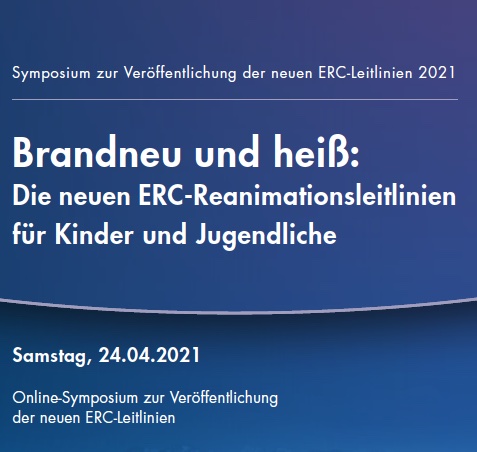 Symposium zur Veröffentlichung der neuen ERC-Leitlinien 2021

Brandneu und heiß:
Die neuen ERC-Reanimationsleitlinien für Kinder und Jugendliche

Samstag, 24.04.2021

Online-Symposium zur Veröffentlichung der neuen ERC-Leitlinien